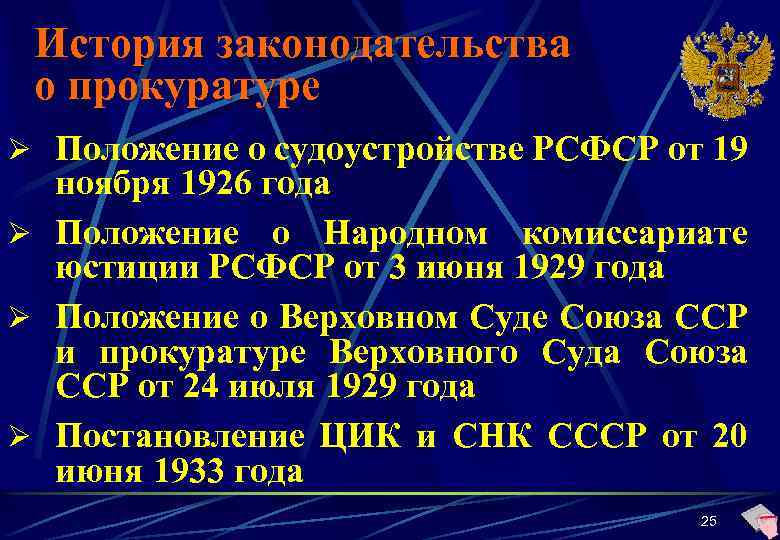 История законодательства о прокуратуре

➢ Положение о судоустройстве РСФСР от 19 ноября 1926 года

➢ Положение о Народном комиссариате юстиции РСФСР от 3 июня 1929 года

➢ Положение о Верховном Суде Союза ССР и прокуратуре Верховного Суда Союза ССР от 24 июля 1929 года

➢ Постановление ЦИК и СНК СССР от 20 июня 1933 года

25